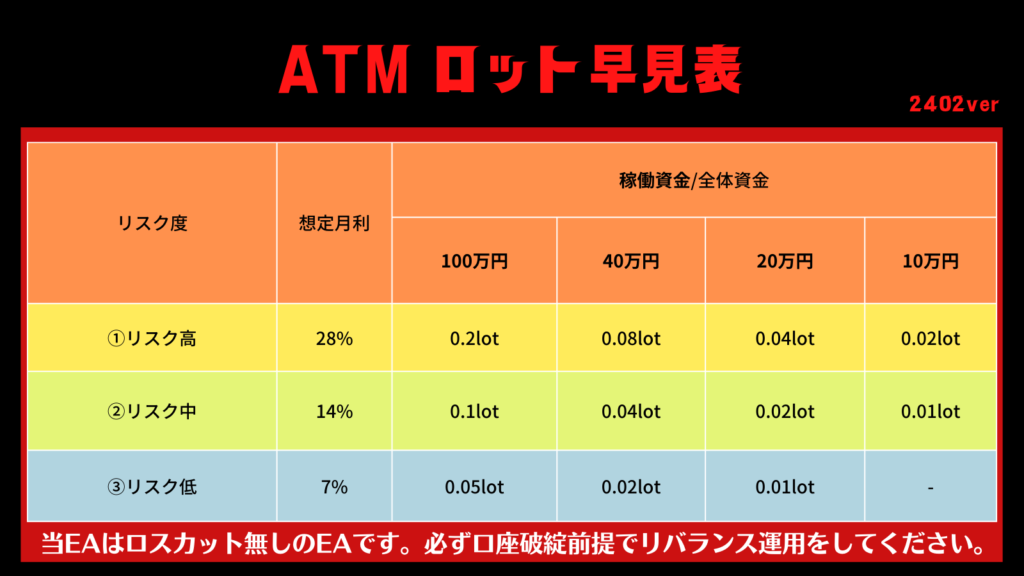 ATM ロット早見表

2402ver

| リスク度 | 想定月利 | 稼働資金/全体資金 | | | |
|---|---|---|---|---|---|
| | | 100万円 | 40万円 | 20万円 | 10万円 |
| ①リスク高 | 28% | 0.2lot | 0.08lot | 0.04lot | 0.02lot |
| ②リスク中 | 14% | 0.1lot | 0.04lot | 0.02lot | 0.01lot |
| ③リスク低 | 7% | 0.05lot | 0.02lot | 0.01lot | - |

当EAはロスカット無しのEAです。必ず口座破綻前提でリバランス運用をしてください。